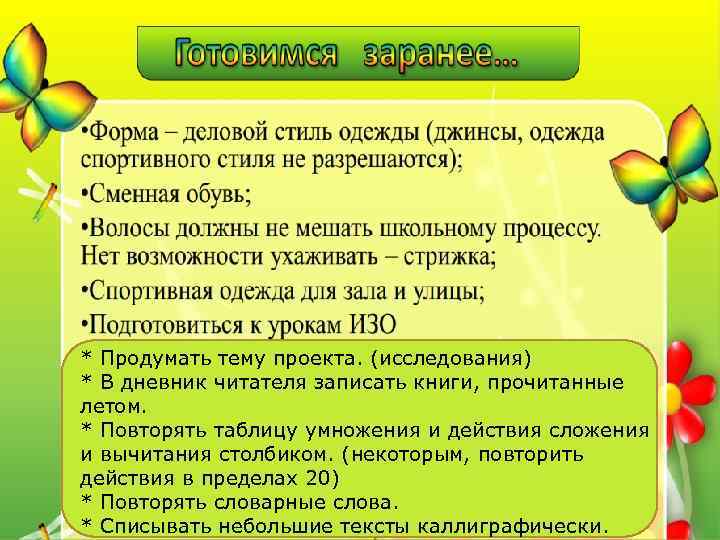 Готовимся заранее…

•Форма – деловой стиль одежды (джинсы, одежда спортивного стиля не разрешаются);

•Сменная обувь;

•Волосы должны не мешать школьному процессу. Нет возможности ухаживать – стрижка;

•Спортивная одежда для зала и улицы;

•Подготовиться к урокам ИЗО

* Продумать тему проекта. (исследования)
* В дневник читателя записать книги, прочитанные летом.
* Повторять таблицу умножения и действия сложения и вычитания столбиком. (некоторым, повторить действия в пределах 20)
* Повторять словарные слова.
* Списывать небольшие тексты каллиграфически.